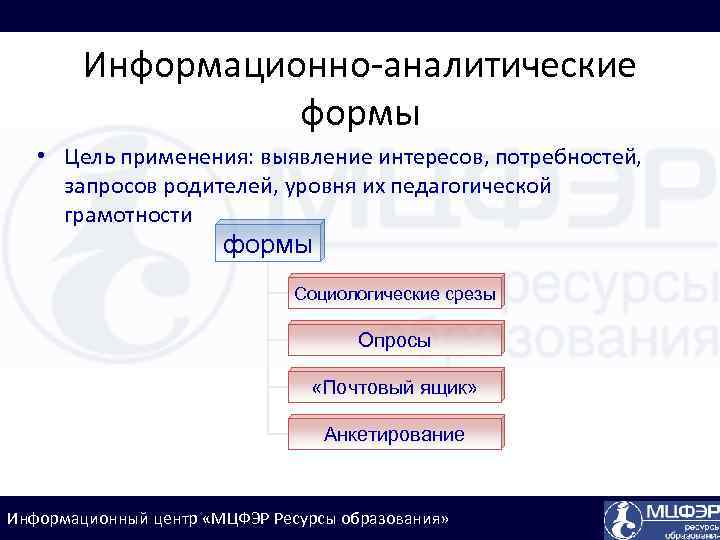 Информационно-аналитические формы

• Цель применения: выявление интересов, потребностей, запросов родителей, уровня их педагогической грамотности

формы

Социологические срезы

Опросы

«Почтовый ящик»

Анкетирование

МЦФЭР ресурсы образования

Информационный центр «МЦФЭР Ресурсы образования»

МЦФЭР ресурсы образования